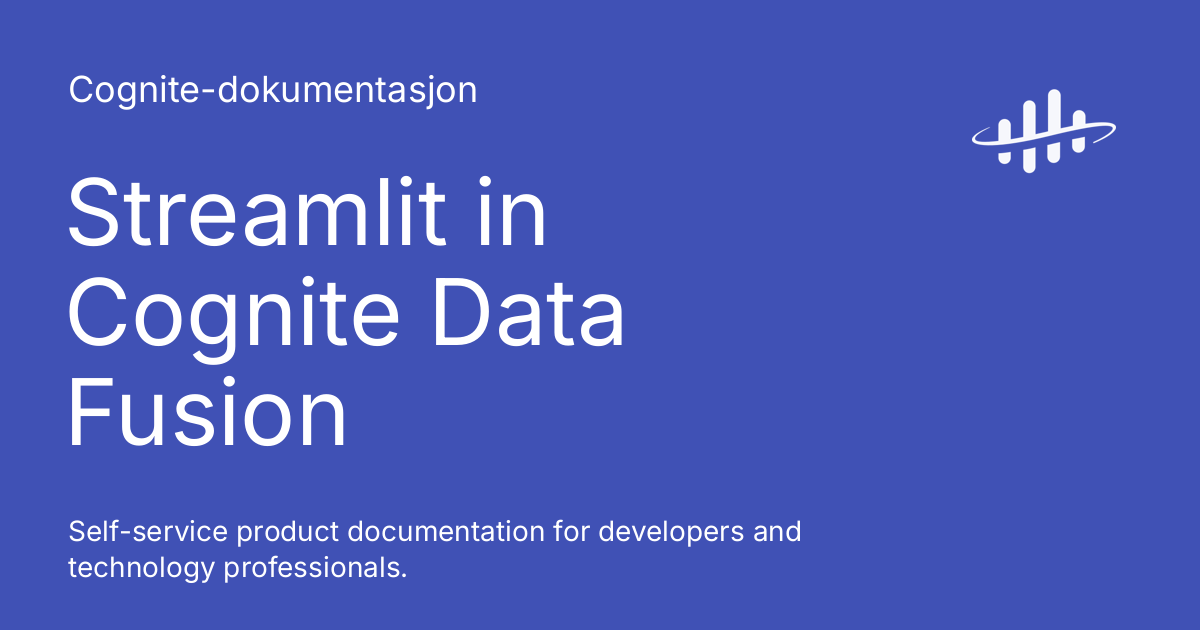 Cognite-dokumentasjon

Streamlit in Cognite Data Fusion

Self-service product documentation for developers and technology professionals.